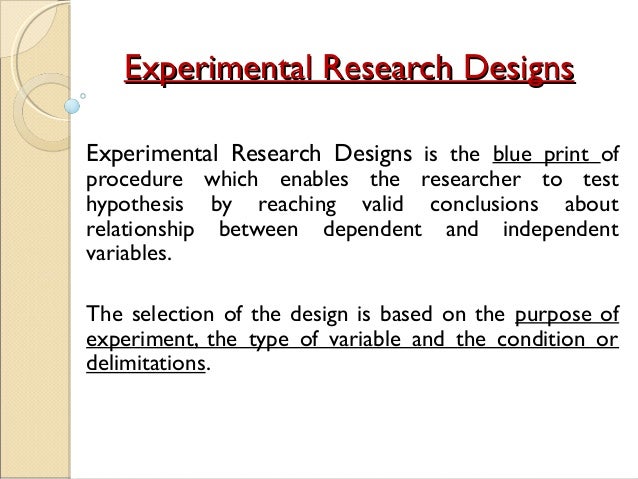 Experimental Research Designs

Experimental Research Designs is the blue print of procedure which enables the researcher to test hypothesis by reaching valid conclusions about relationship between dependent and independent variables.

The selection of the design is based on the purpose of experiment, the type of variable and the condition or delimitations.